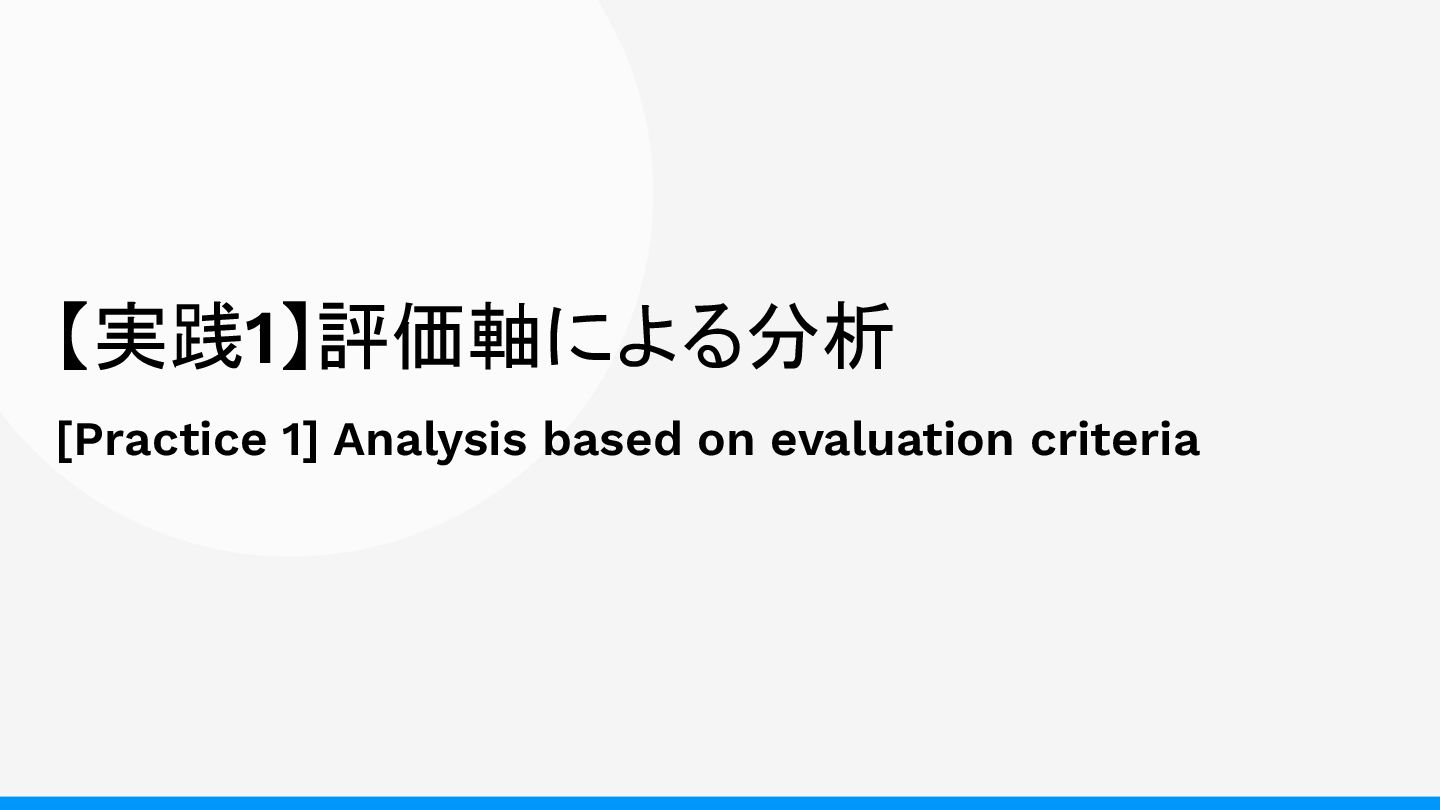 【実践1】評価軸による分析

[Practice 1] Analysis based on evaluation criteria